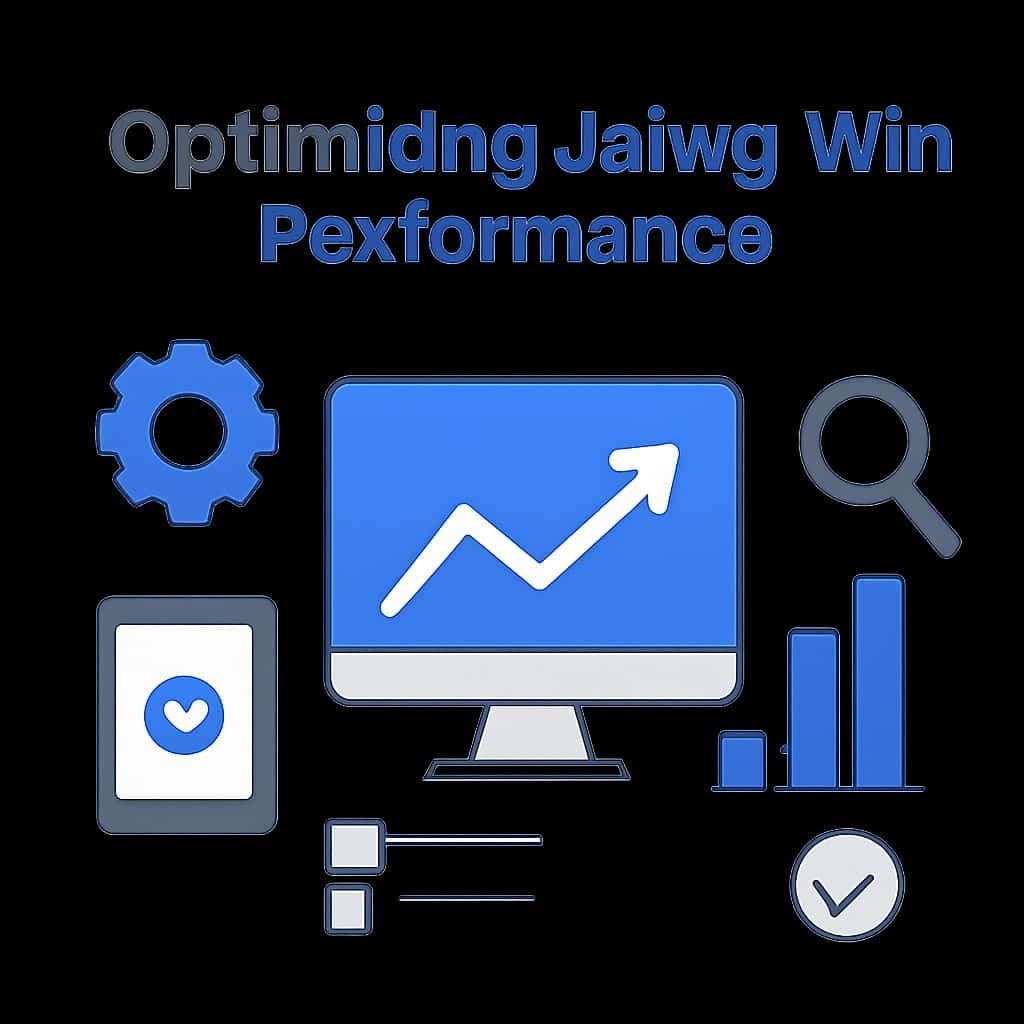 Optimidng Jaiwg Win Pexformance